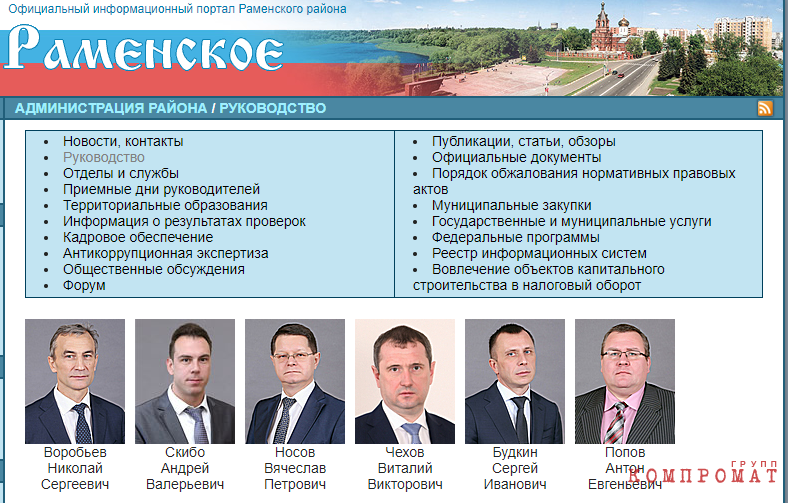 Официальный информационный портал Раменского района

Раменское

АДМИНИСТРАЦИЯ РАЙОНА / РУКОВОДСТВО

- Новости, контакты
- Руководство
- Отделы и службы
- Приемные дни руководителей
- Территориальные образования
- Информация о результатах проверок
- Кадровое обеспечение
- Антикоррупционная экспертиза
- Общественные обсуждения
- Форум

- Публикации, статьи, обзоры
- Официальные документы
- Порядок обжалования нормативных правовых актов
- Муниципальные закупки
- Государственные и муниципальные услуги
- Федеральные программы
- Реестр информационных систем
- Вовлечение объектов капитального строительства в налоговый оборот

Воробьев Николай Сергеевич

Скибо Андрей Валерьевич

Носов Вячеслав Петрович

Чехов Виталий Викторович

Будкин Сергей Иванович

Попов Антон Евгеньевич

КОМПРОМАТ ГРУПП